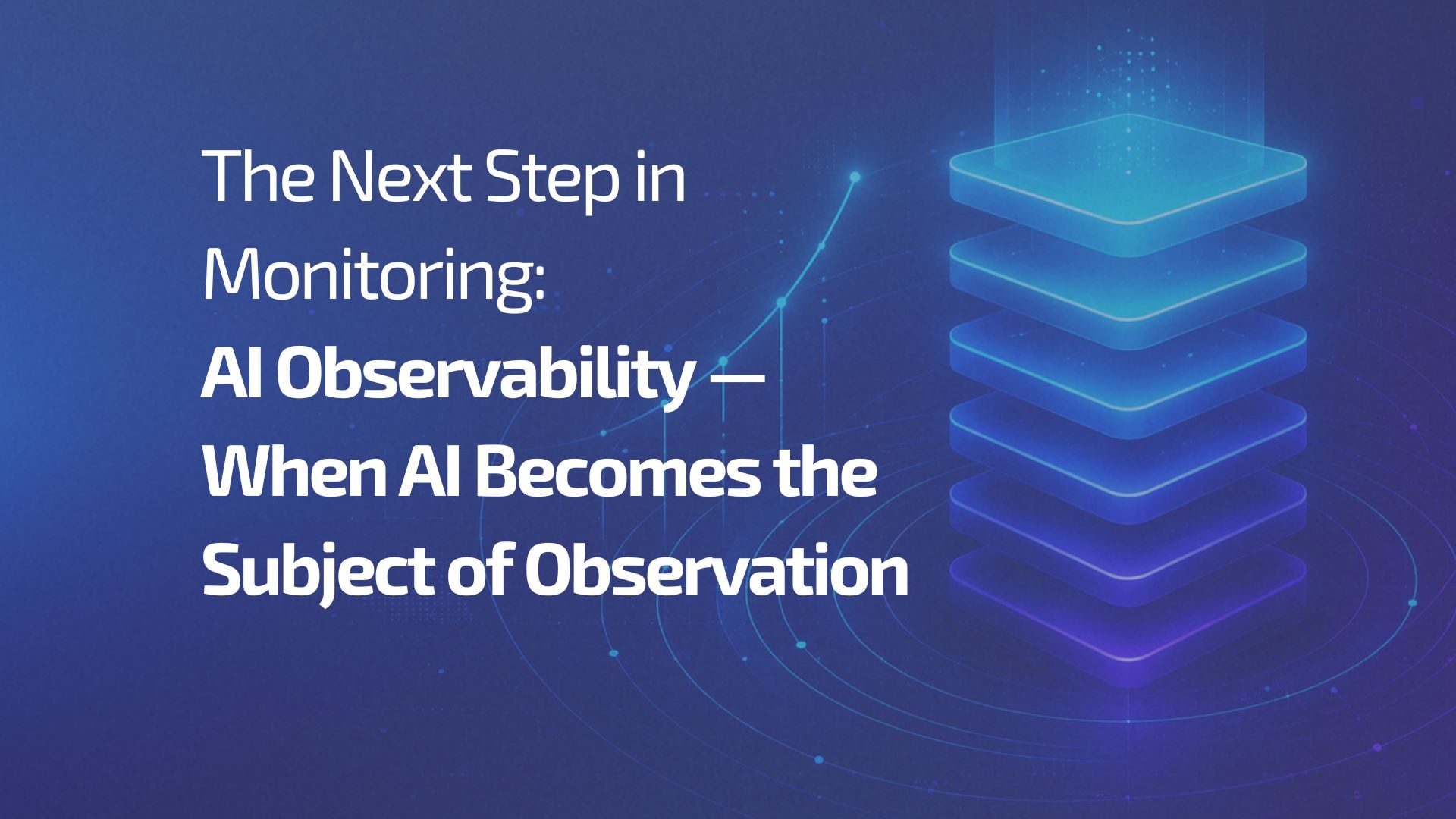 The Next Step in Monitoring:
AI Observability — When AI Becomes the Subject of Observation